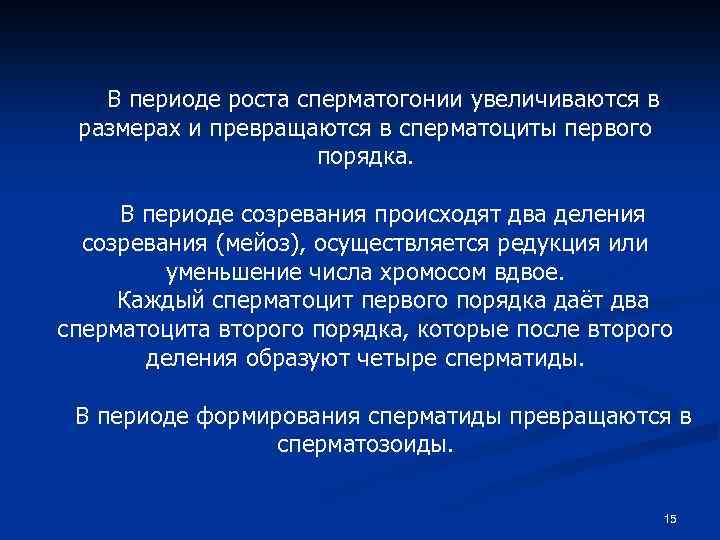 В периоде роста сперматогонии увеличиваются в размерах и превращаются в сперматоциты первого порядка.

В периоде созревания происходят два деления созревания (мейоз), осуществляется редукция или уменьшение числа хромосом вдвое.
Каждый сперматоцит первого порядка даёт два сперматоцита второго порядка, которые после второго деления образуют четыре сперматиды.

В периоде формирования сперматиды превращаются в сперматозоиды.

15